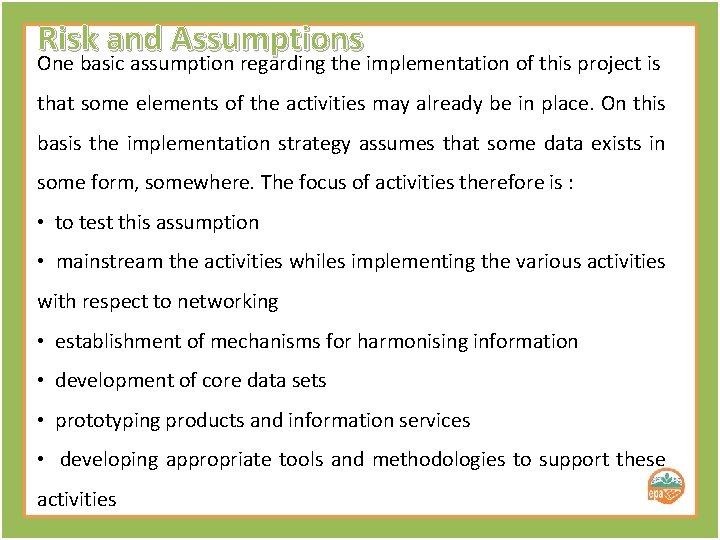 Risk and Assumptions

One basic assumption regarding the implementation of this project is that some elements of the activities may already be in place. On this basis the implementation strategy assumes that some data exists in some form, somewhere. The focus of activities therefore is :

• to test this assumption

• mainstream the activities whiles implementing the various activities with respect to networking

• establishment of mechanisms for harmonising information

• development of core data sets

• prototyping products and information services

• developing appropriate tools and methodologies to support these activities

epa